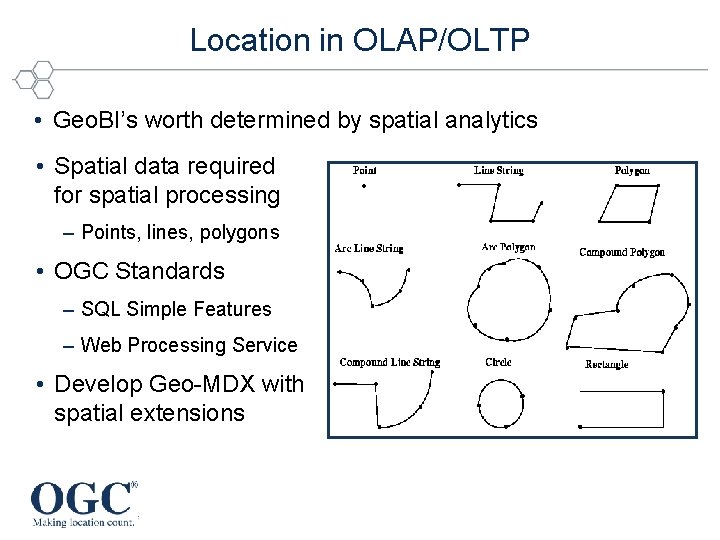 Location in OLAP/OLTP

• GeoBI's worth determined by spatial analytics

• Spatial data required for spatial processing

– Points, lines, polygons

• OGC Standards

– SQL Simple Features

– Web Processing Service

• Develop Geo-MDX with spatial extensions

Point

Line String

Polygon

Arc Line String

Arc Polygon

Compound Polygon

Compound Line String

Circle

Rectangle

OGC®
Making location count.